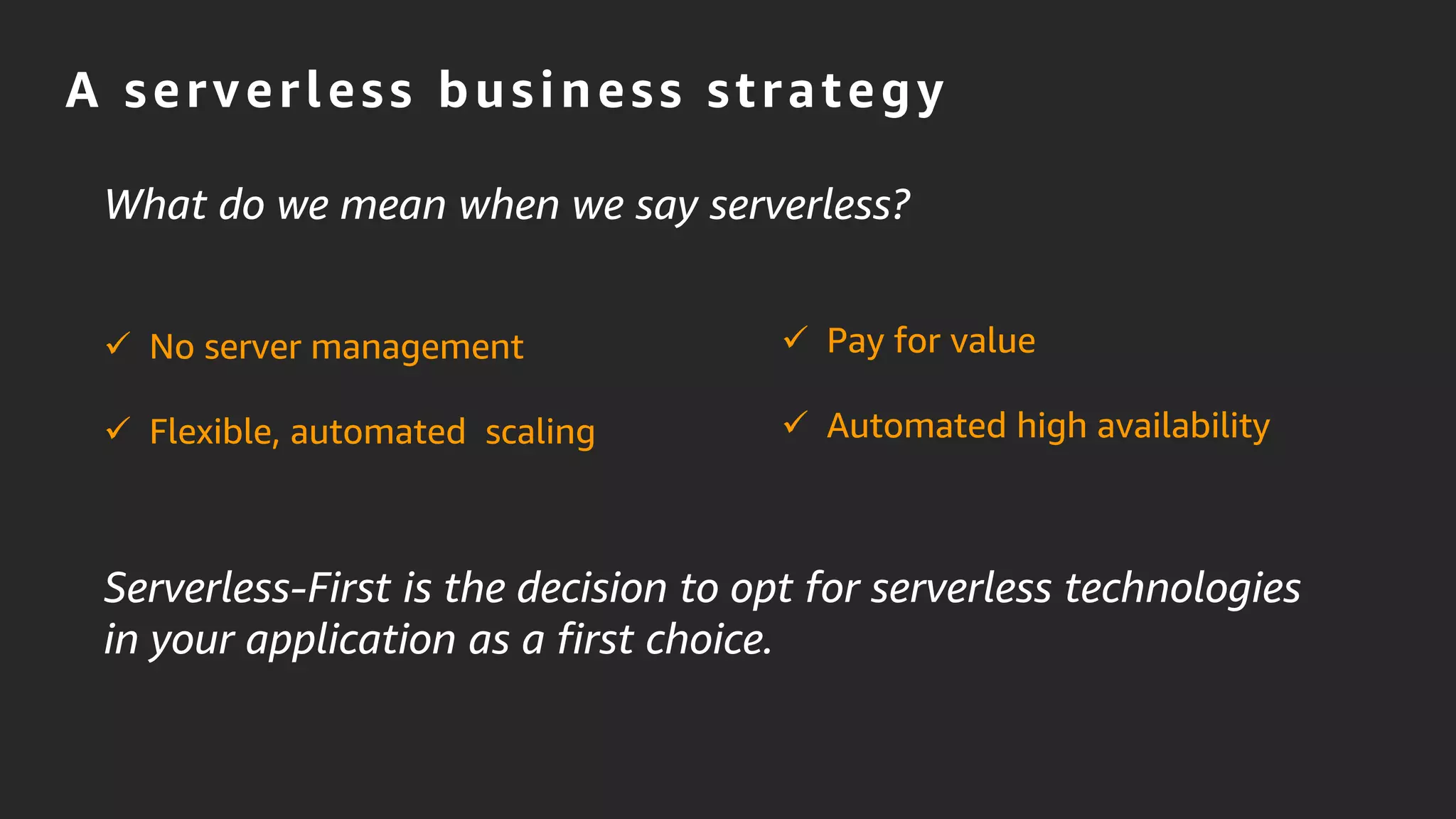 A serverless business strategy

What do we mean when we say serverless?

✓ No server management

✓ Flexible, automated scaling

✓ Pay for value

✓ Automated high availability

Serverless-First is the decision to opt for serverless technologies in your application as a first choice.